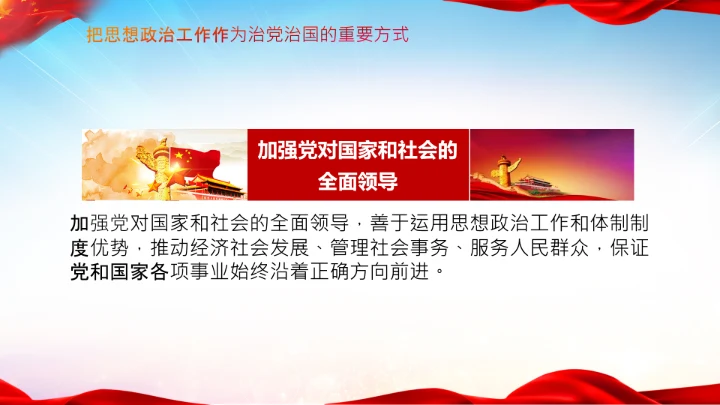 把思想政治工作作为治党治国的重要方式

加强党对国家和社会的全面领导

加强党对国家和社会的全面领导，善于运用思想政治工作和体制制度优势，推动经济社会发展、管理社会事务、服务人民群众，保证党和国家各项事业始终沿着正确方向前进。